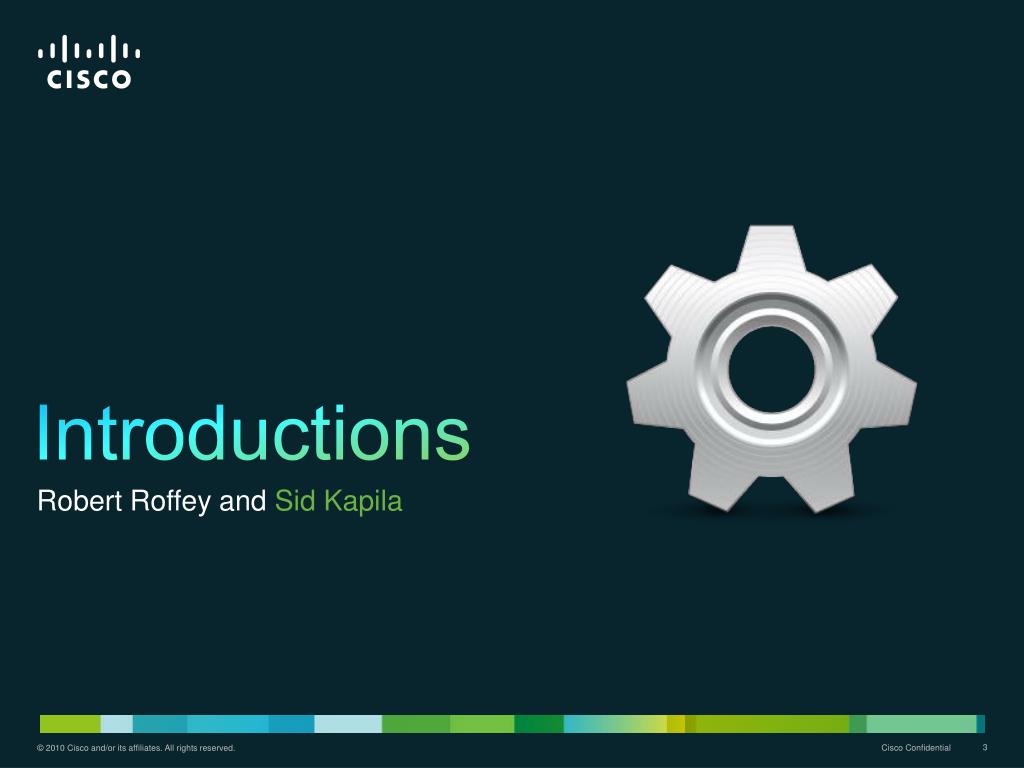 CISCO

Introductions

Robert Roffey and Sid Kapila

© 2010 Cisco and/or its affiliates. All rights reserved.

Cisco Confidential

3